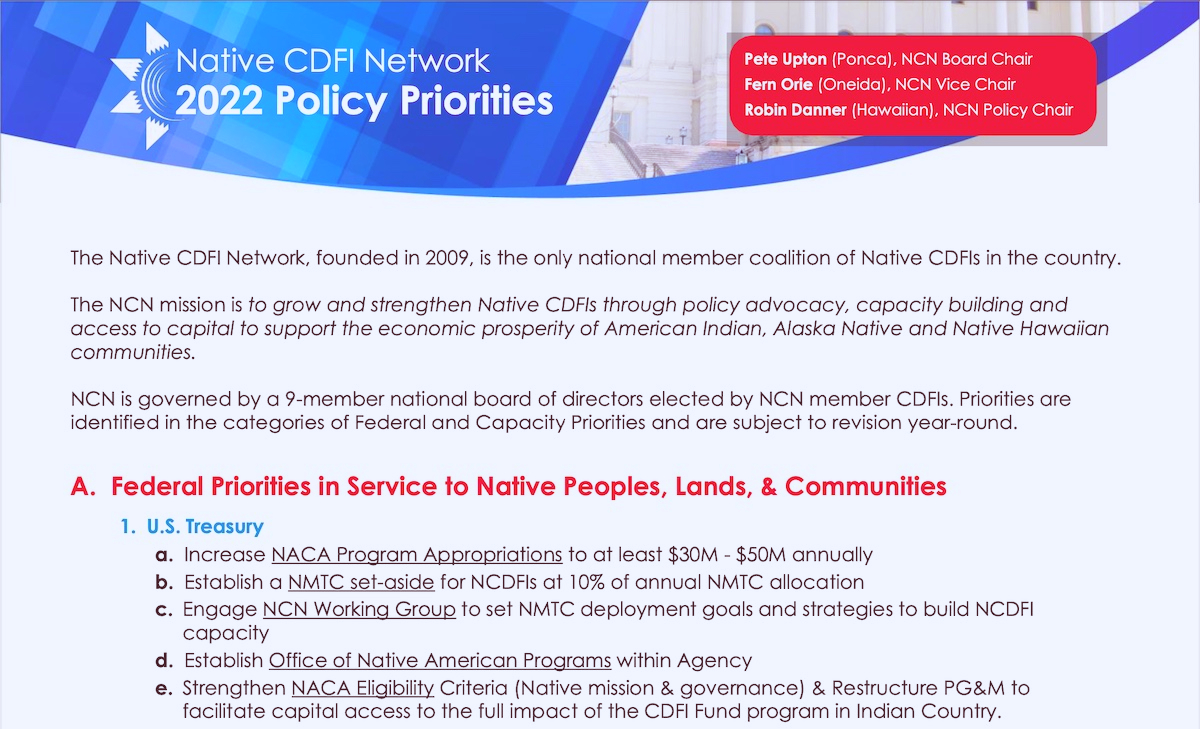 Native CDFI Network
2022 Policy Priorities

Pete Upton (Ponca), NCN Board Chair
Fern Orie (Oneida), NCN Vice Chair
Robin Danner (Hawaiian), NCN Policy Chair

The Native CDFI Network, founded in 2009, is the only national member coalition of Native CDFIs in the country.

The NCN mission is to grow and strengthen Native CDFIs through policy advocacy, capacity building and access to capital to support the economic prosperity of American Indian, Alaska Native and Native Hawaiian communities.

NCN is governed by a 9-member national board of directors elected by NCN member CDFIs. Priorities are identified in the categories of Federal and Capacity Priorities and are subject to revision year-round.

A. Federal Priorities in Service to Native Peoples, Lands, & Communities

1. U.S. Treasury
a. Increase NACA Program Appropriations to at least \$30M - \$50M annually
b. Establish a NMTC set-aside for NCDFIs at 10% of annual NMTC allocation
c. Engage NCN Working Group to set NMTC deployment goals and strategies to build NCDFI capacity
d. Establish Office of Native American Programs within Agency
e. Strengthen NACA Eligibility Criteria (Native mission & governance) & Restructure PG&M to facilitate capital access to the full impact of the CDFI Fund program in Indian Country.